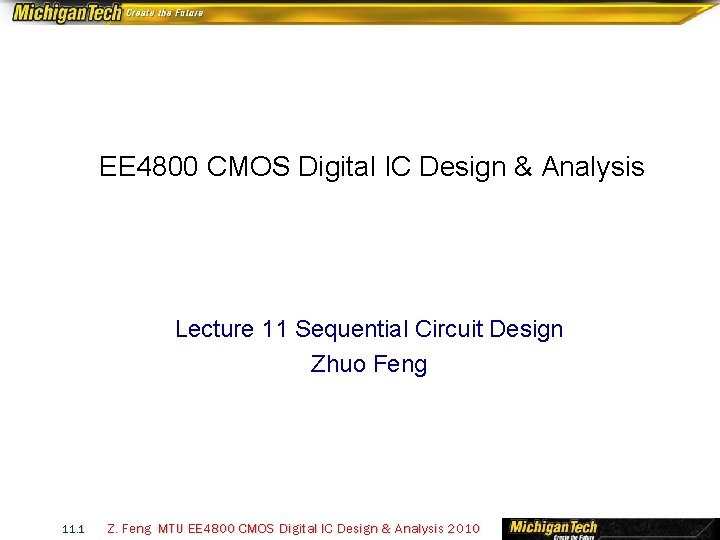 MichiganTech Create the Future

EE4800 CMOS Digital IC Design & Analysis

Lecture 11 Sequential Circuit Design
Zhuo Feng

11.1 Z. Feng MTU EE4800 CMOS Digital IC Design & Analysis 2010

MichiganTech Create the Future